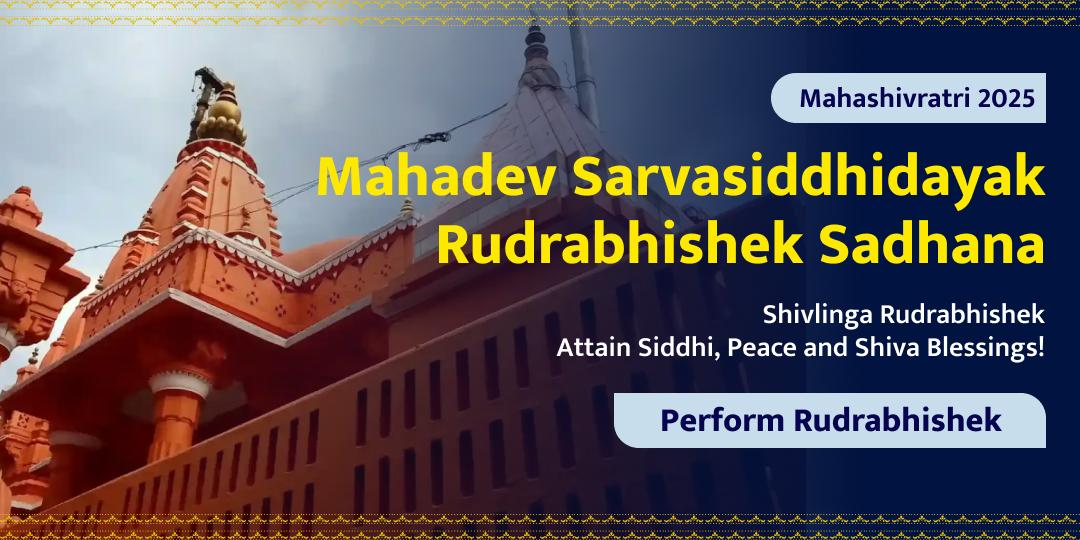 Mahashivratri 2025

Mahadev Sarvasiddhidayak Rudrabhishek Sadhana

Shivlinga Rudrabhishek
Attain Siddhi, Peace and Shiva Blessings!

Perform Rudrabhishek